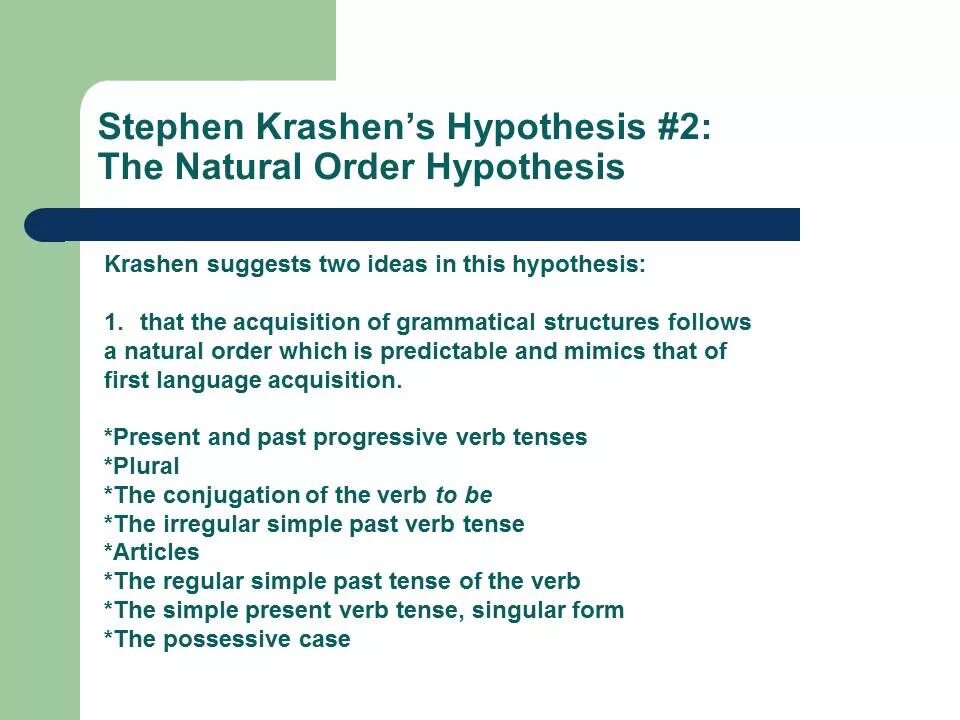 Stephen Krashen's Hypothesis #2:
The Natural Order Hypothesis

Krashen suggests two ideas in this hypothesis:

1. that the acquisition of grammatical structures follows a natural order which is predictable and mimics that of first language acquisition.

*Present and past progressive verb tenses
*Plural
*The conjugation of the verb to be
*The irregular simple past verb tense
*Articles
*The regular simple past tense of the verb
*The simple present verb tense, singular form
*The possessive case